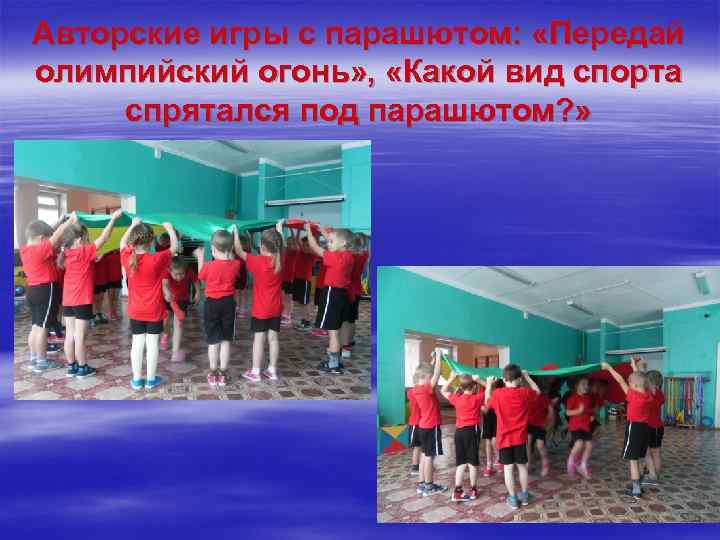 Авторские игры с парашютом: «Передай олимпийский огонь», «Какой вид спорта спрятался под парашютом?»